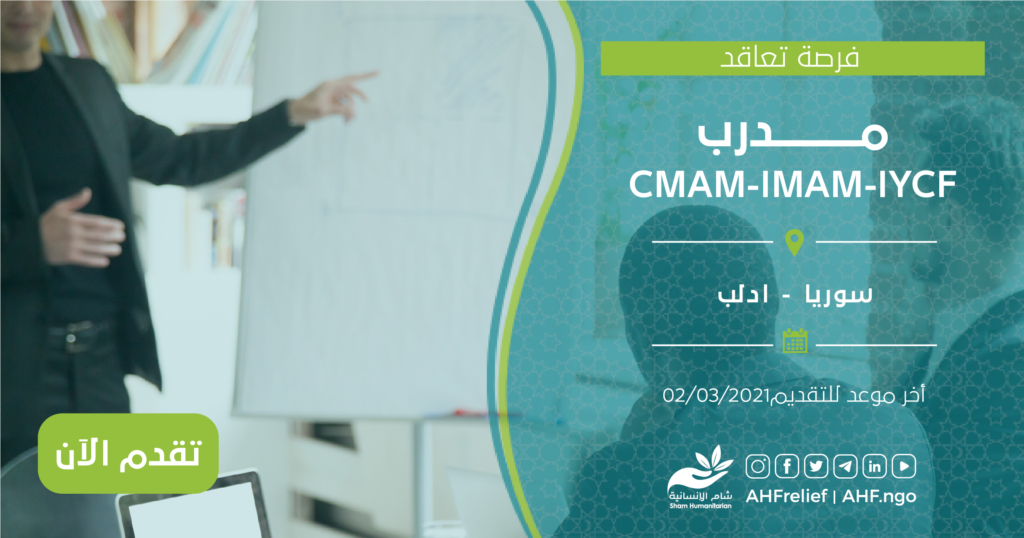 فرصة تعاقد

مدرب
CMAM-IMAM-IYCF

سوريا - ادلب

أخر موعد للتقديم02/03/2021

تقدم الآن

شام الإنسانية
Sham Humanitarian

AHFrelief | AHF.ngo